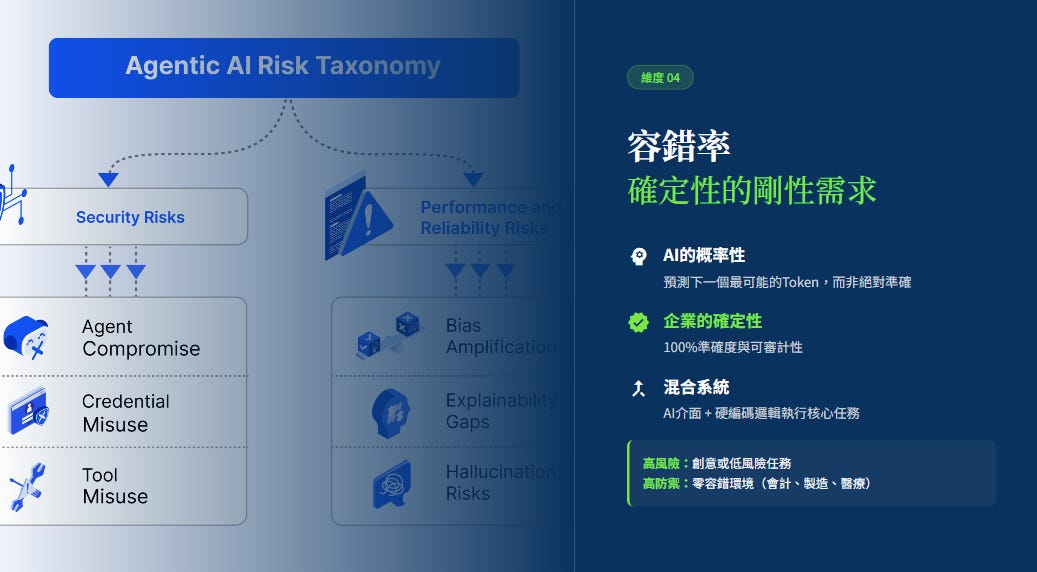 Agentic AI Risk Taxonomy

Security Risks

Agent Compromise

Credential Misuse

Tool Misuse

Performance and Reliability Risks

Bias Amplification

Explainability Gaps

Hallucination Risks

維度 04

容錯率
確定性的剛性需求

AI的概率性
預測下一個最可能的Token，而非絕對準確

企業的確定性
100%準確度與可審計性

混合系統
AI介面 + 硬編碼邏輯執行核心任務

高風險：創意或低風險任務
高防禦：零容錯環境（會計、製造、醫療）